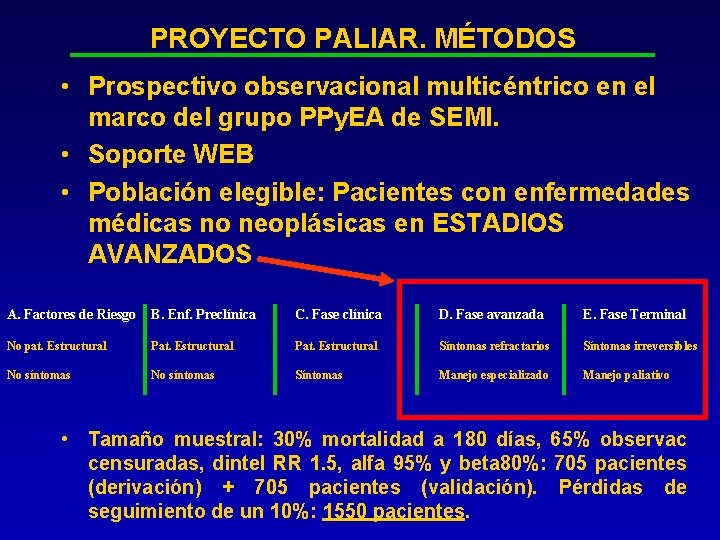 PROYECTO PALIAR. MÉTODOS

• Prospectivo observacional multicéntrico en el marco del grupo PPyEA de SEMI.
• Soporte WEB
• Población elegible: Pacientes con enfermedades médicas no neoplásicas en ESTADIOS AVANZADOS

| A. Factores de Riesgo | B. Enf. Preclínica | C. Fase clínica | D. Fase avanzada | E. Fase Terminal |
|---|---|---|---|---|
| No pat. Estructural | Pat. Estructural | Pat. Estructural | Síntomas refractarios | Síntomas irreversibles |
| No síntomas | No síntomas | Síntomas | Manejo especializado | Manejo paliativo |

• Tamaño muestral: 30% mortalidad a 180 días, 65% observac censuradas, dintel RR 1.5, alfa 95% y beta80%: 705 pacientes (derivación) + 705 pacientes (validación). Pérdidas de seguimiento de un 10%: 1550 pacientes.